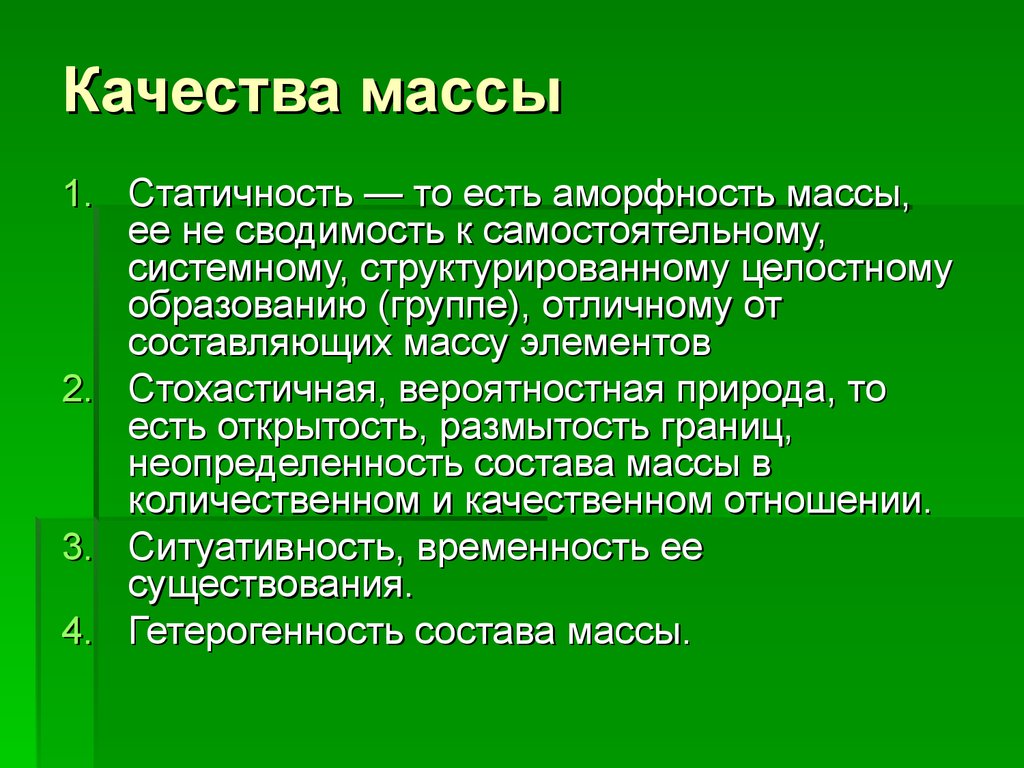 Качества массы

1. Статичность — то есть аморфность массы, ее не сводимость к самостоятельному, системному, структурированному целостному образованию (группе), отличному от составляющих массу элементов
2. Стохастичная, вероятностная природа, то есть открытость, размытость границ, неопределенность состава массы в количественном и качественном отношении.
3. Ситуативность, временность ее существования.
4. Гетерогенность состава массы.